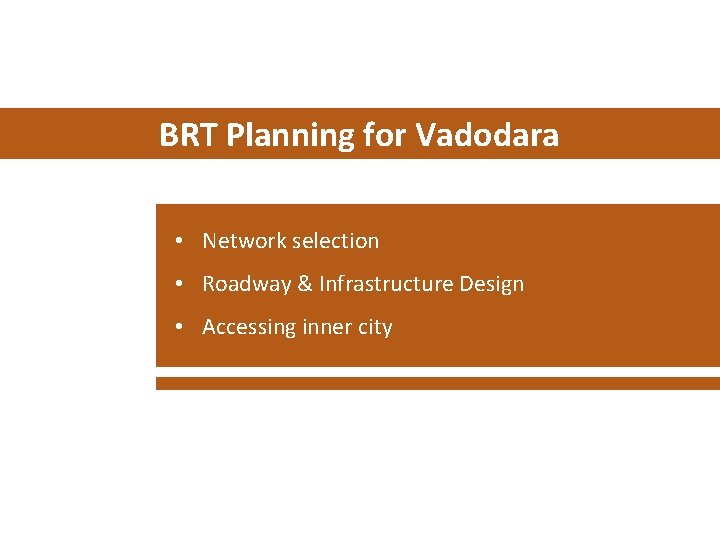 BRT Planning for Vadodara

• Network selection
• Roadway & Infrastructure Design
• Accessing inner city